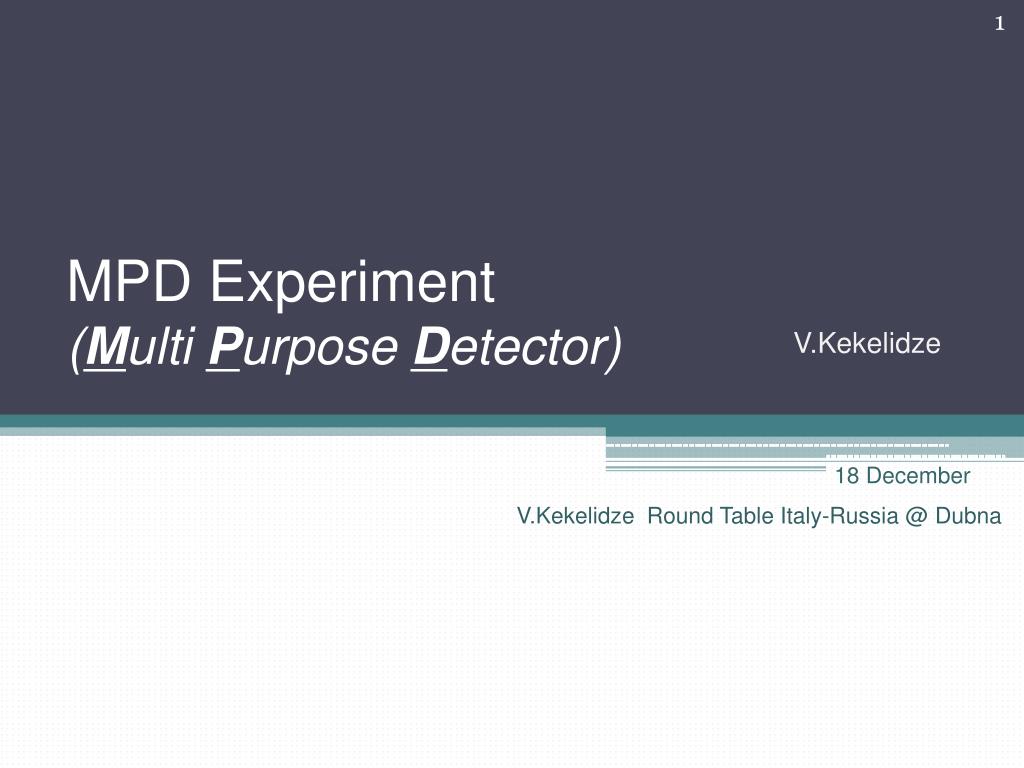 1

MPD Experiment
(Multi Purpose Detector)

V.Kekelidze

18 December

V.Kekelidze Round Table Italy-Russia @ Dubna